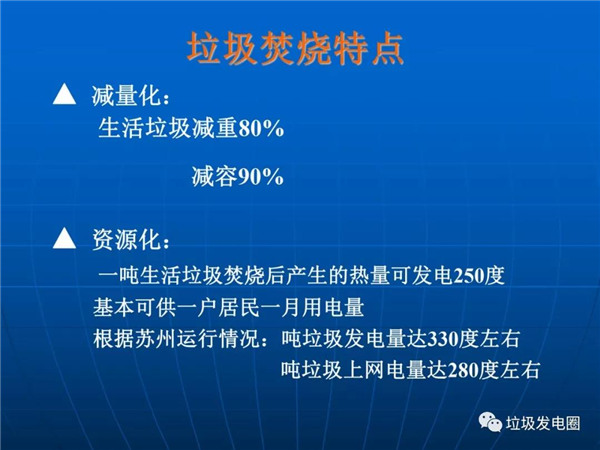 垃圾焚烧特点

▲ 减量化：
生活垃圾减重80%

减容90%

▲ 资源化：
一吨生活垃圾焚烧后产生的热量可发电250度
基本可供一户居民一月用电量
根据苏州运行情况：吨垃圾发电量达330度左右
吨垃圾上网电量达280度左右

垃圾发电圈